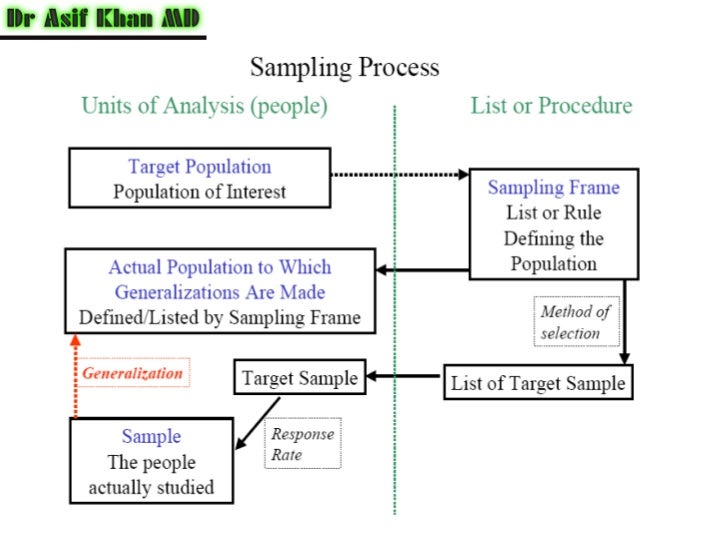 Dr Asif Khan MD

Sampling Process

Units of Analysis (people)

List or Procedure

Target Population
Population of Interest

Sampling Frame
List or Rule
Defining the
Population

Actual Population to Which
Generalizations Are Made
Defined/Listed by Sampling Frame

Method of
selection

Generalization

Target Sample

List of Target Sample

Sample
The people
actually studied

Response
Rate